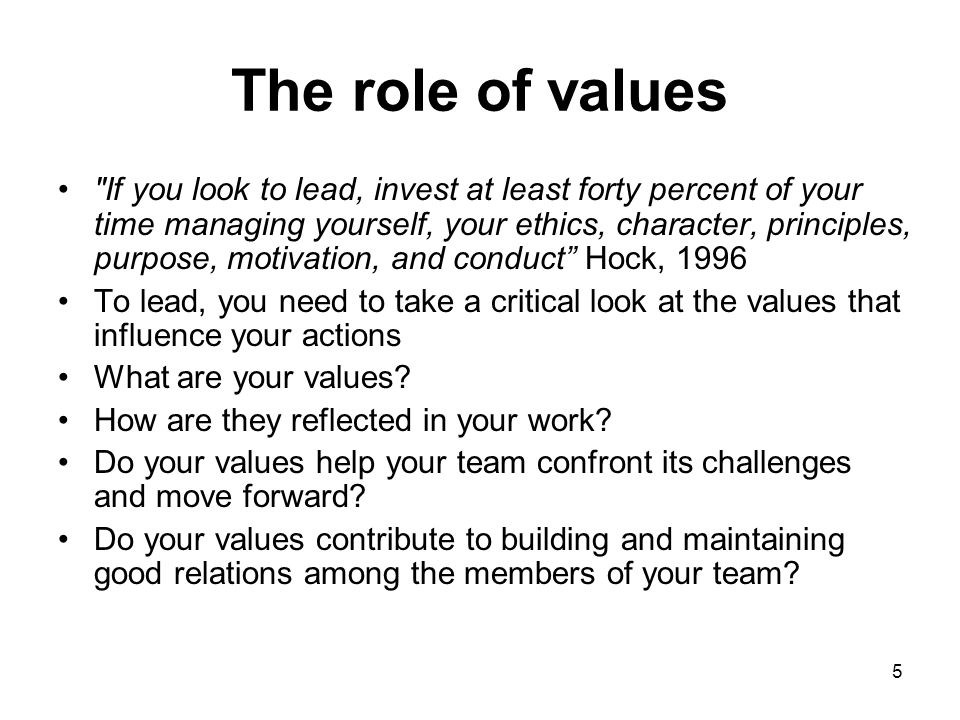 The role of values

• "If you look to lead, invest at least forty percent of your time managing yourself, your ethics, character, principles, purpose, motivation, and conduct” Hock, 1996
• To lead, you need to take a critical look at the values that influence your actions
• What are your values?
• How are they reflected in your work?
• Do your values help your team confront its challenges and move forward?
• Do your values contribute to building and maintaining good relations among the members of your team?

5